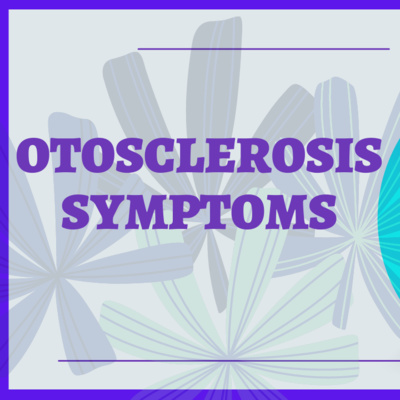 OTOSCLEROSIS SYMPTOMS